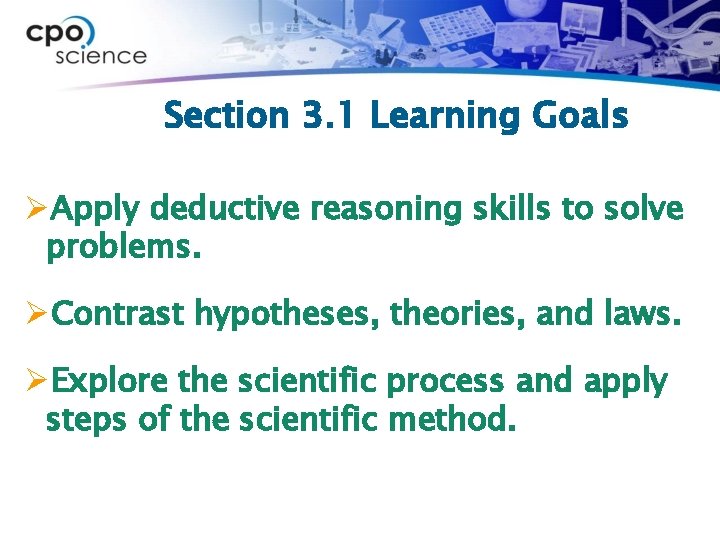 cpo science

Section 3.1 Learning Goals

➢Apply deductive reasoning skills to solve problems.

➢Contrast hypotheses, theories, and laws.

➢Explore the scientific process and apply steps of the scientific method.